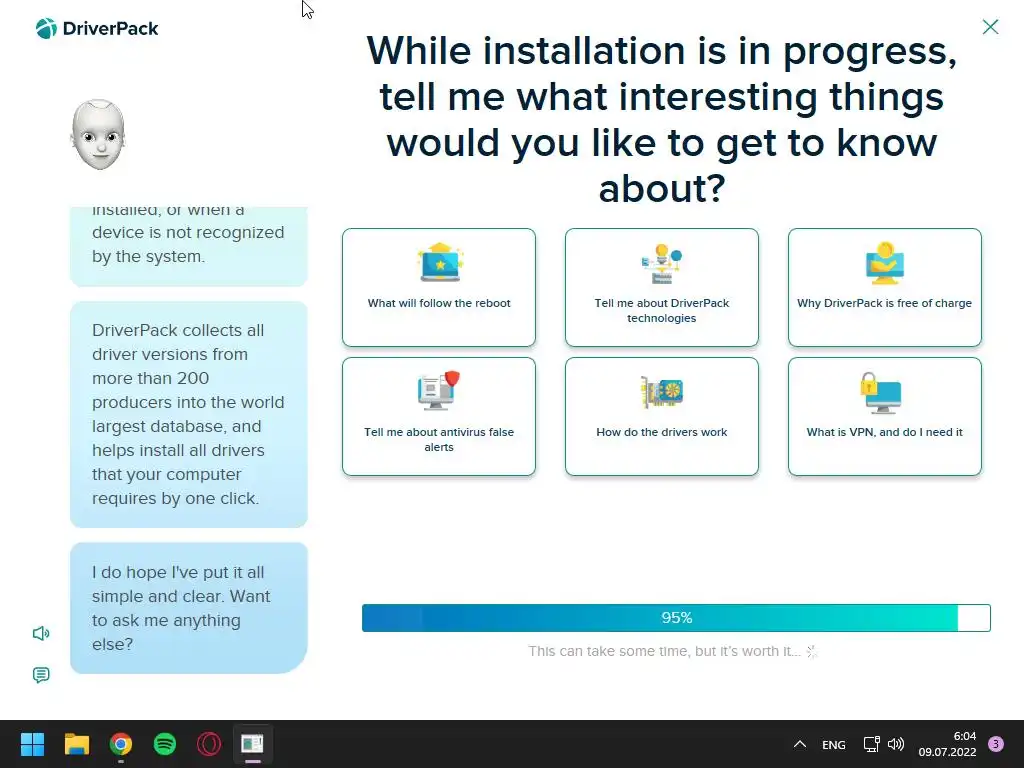 DriverPack

installed, or when a device is not recognized by the system.

DriverPack collects all driver versions from more than 200 producers into the world largest database, and helps install all drivers that your computer requires by one click.

I do hope I've put it all simple and clear. Want to ask me anything else?

While installation is in progress, tell me what interesting things would you like to get to know about?

What will follow the reboot

Tell me about DriverPack technologies

Why DriverPack is free of charge

Tell me about antivirus false alerts

How do the drivers work

What is VPN, and do I need it

95%

This can take some time, but it's worth it...

ENG

6:04
09.07.2022

3